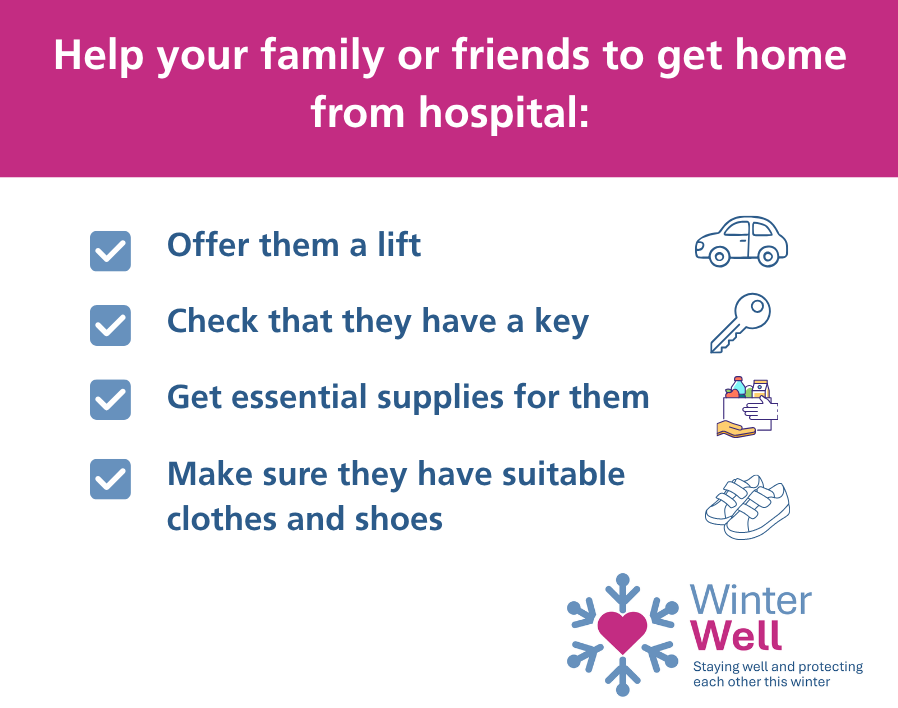 Help your family or friends to get home from hospital:

Offer them a lift

Check that they have a key

Get essential supplies for them

Make sure they have suitable clothes and shoes

Winter Well
Staying well and protecting each other this winter